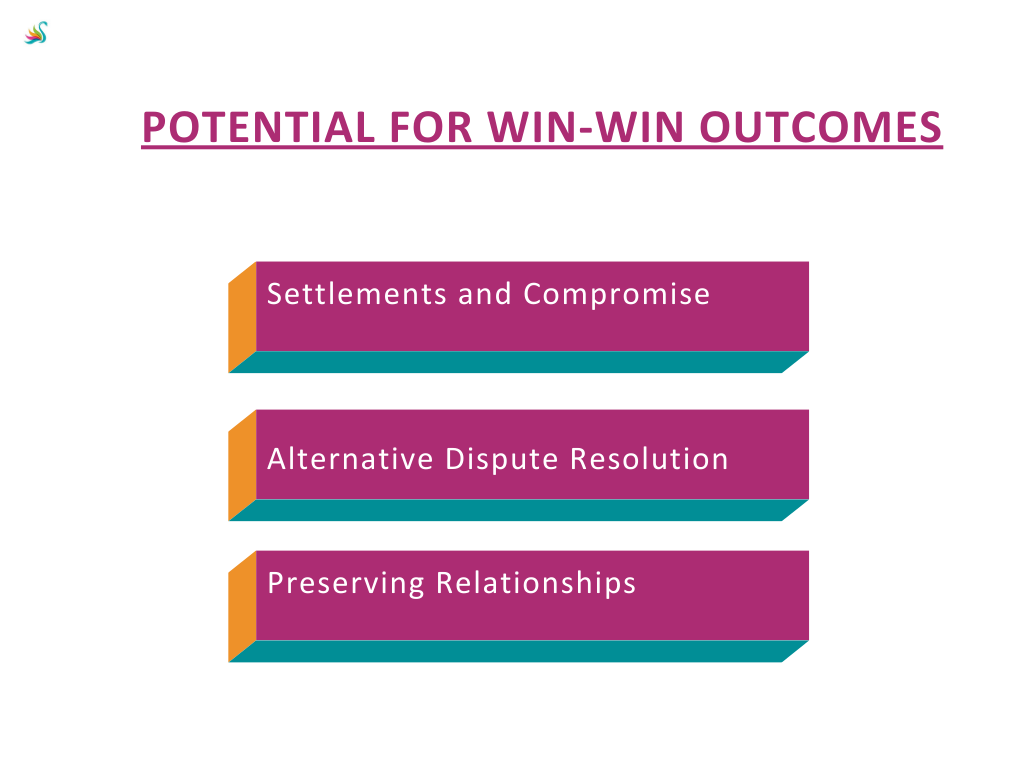 POTENTIAL FOR WIN-WIN OUTCOMES

Settlements and Compromise

Alternative Dispute Resolution

Preserving Relationships